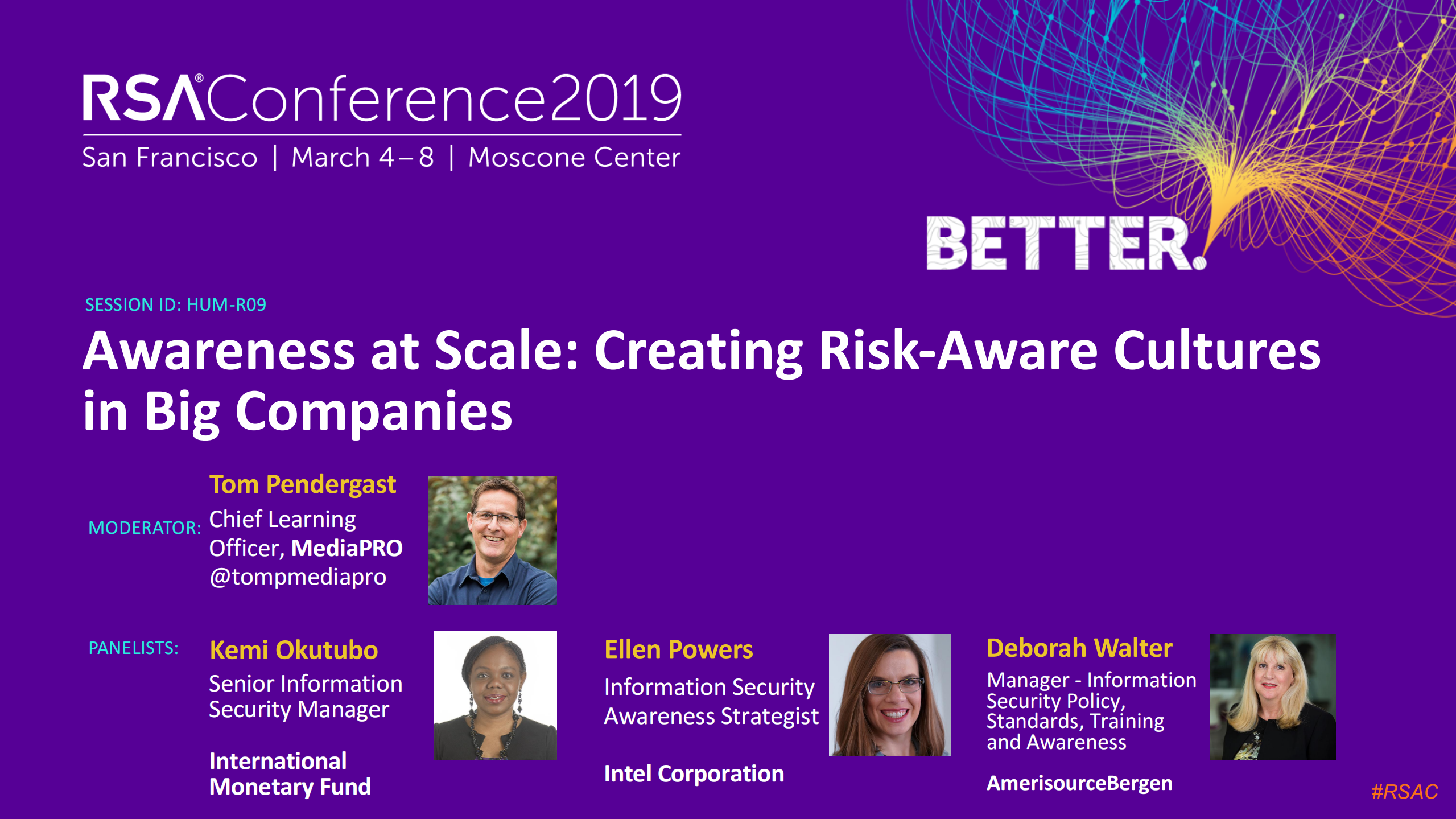 RSA®Conference2019
San Francisco | March 4–8 | Moscone Center

BETTER.

SESSION ID: HUM-R09

Awareness at Scale: Creating Risk-Aware Cultures in Big Companies

MODERATOR: Tom Pendergast
Chief Learning Officer, MediaPRO
@tompmediapro

PANELISTS: Kemi Okutubo
Senior Information Security Manager

International Monetary Fund

Ellen Powers
Information Security Awareness Strategist

Intel Corporation

Deborah Walter
Manager - Information Security Policy, Standards, Training and Awareness

AmerisourceBergen

#RSAC